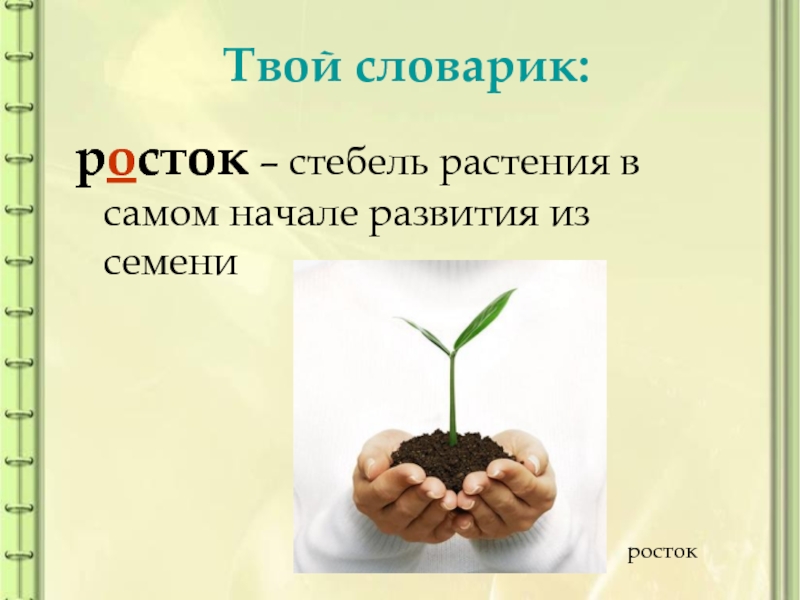 Твой словарик:

росток – стебель растения в самом начале развития из семени

росток